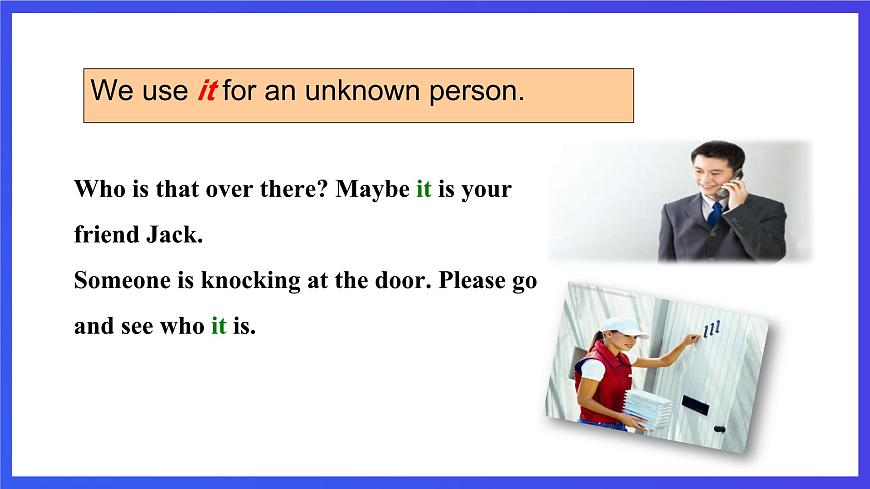 We use it for an unknown person.

Who is that over there? Maybe it is your friend Jack.

Someone is knocking at the door. Please go and see who it is.